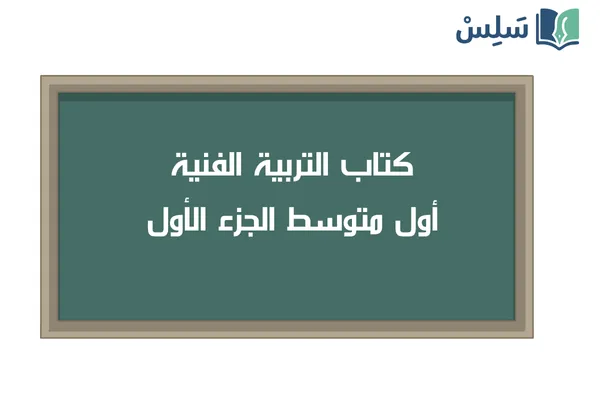 سَلِسْ

كتاب التربية الفنية
أول متوسط الجزء الأول